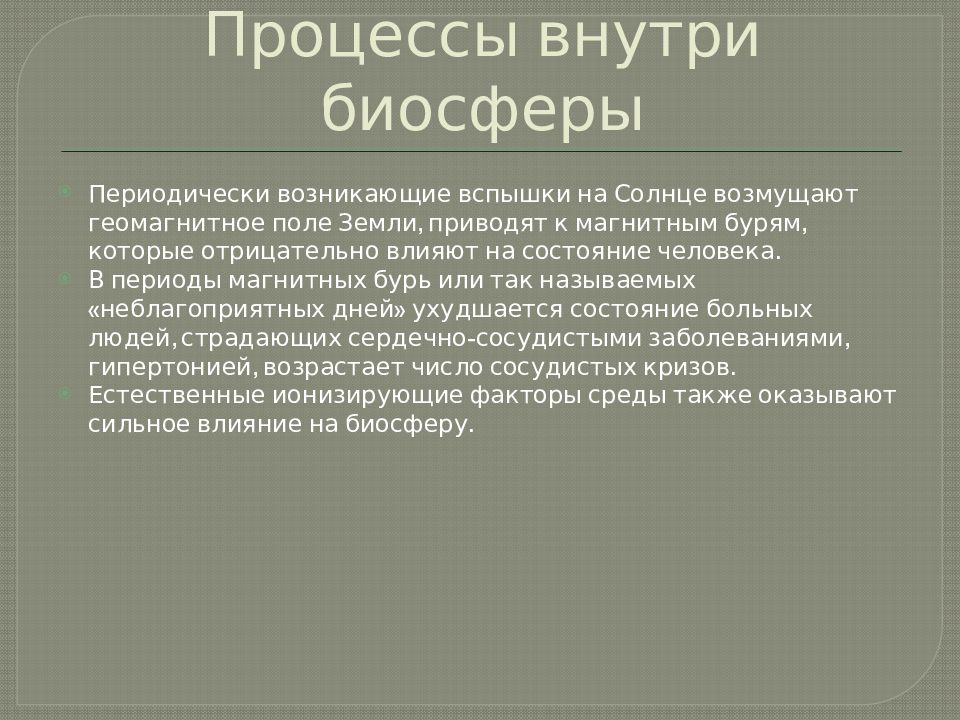 Процессы внутри биосферы

Периодически возникающие вспышки на Солнце возмущают геомагнитное поле Земли, приводят к магнитным бурям, которые отрицательно влияют на состояние человека.

В периоды магнитных бурь или так называемых «неблагоприятных дней» ухудшается состояние больных людей, страдающих сердечно-сосудистыми заболеваниями, гипертонией, возрастает число сосудистых кризов.

Естественные ионизирующие факторы среды также оказывают сильное влияние на биосферу.